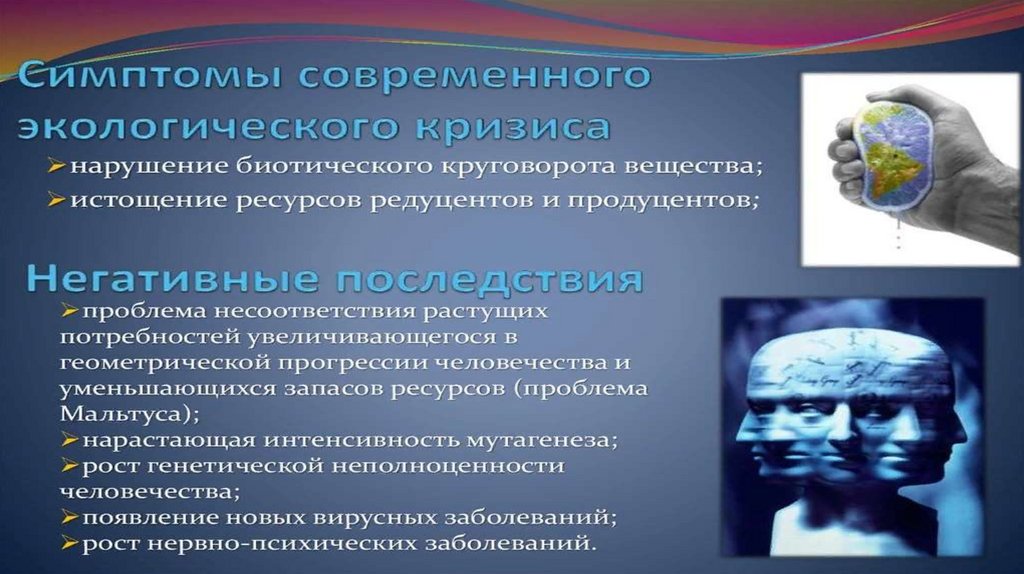 Симптомы современного экологического кризиса

➢нарушение биотического круговорота вещества;

➢истощение ресурсов редуцентов и продуцентов;

Негативные последствия

➢проблема несоответствия растущих потребностей увеличивающегося в геометрической прогрессии человечества и уменьшающихся запасов ресурсов (проблема Мальтуса);

➢нарастающая интенсивность мутагенеза;

➢рост генетической неполноценности человечества;

➢появление новых вирусных заболеваний;

➢рост нервно-психических заболеваний.